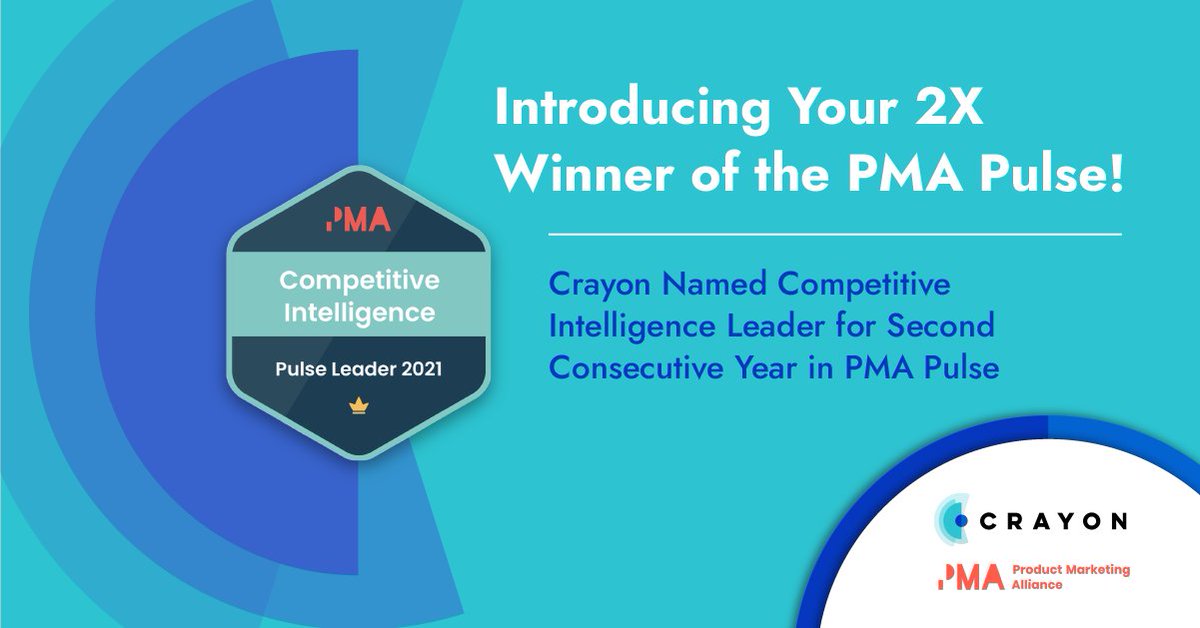 PMA

Competitive Intelligence

Pulse Leader 2021

Introducing Your 2X Winner of the PMA Pulse!

Crayon Named Competitive Intelligence Leader for Second Consecutive Year in PMA Pulse

CRAYON

PMA Product Marketing Alliance